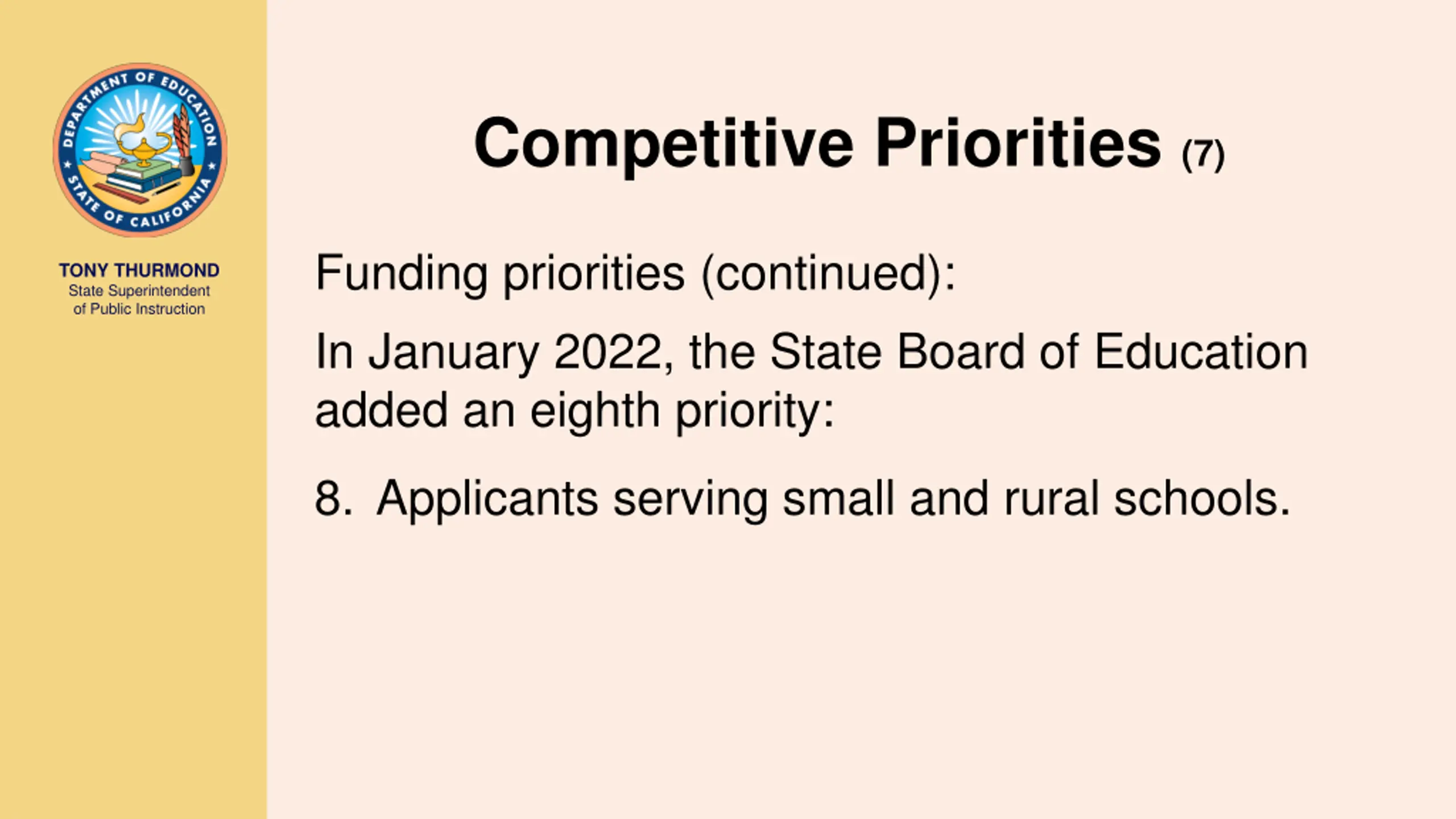 DEPARTMENT OF EDUCATION
STATE OF CALIFORNIA

TONY THURMOND
State Superintendent of Public Instruction

Competitive Priorities (7)

Funding priorities (continued):

In January 2022, the State Board of Education added an eighth priority:

8. Applicants serving small and rural schools.